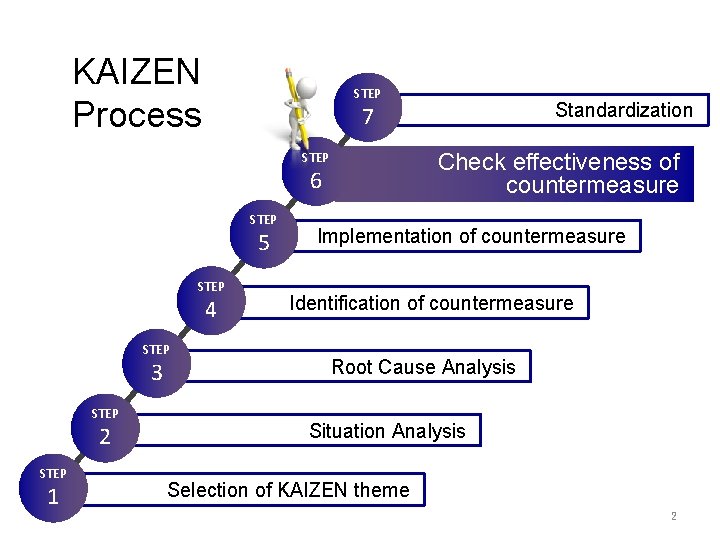 KAIZEN Process

STEP 7 Standardization

STEP 6 Check effectiveness of countermeasure

STEP 5 Implementation of countermeasure

STEP 4 Identification of countermeasure

STEP 3 Root Cause Analysis

STEP 2 Situation Analysis

STEP 1 Selection of KAIZEN theme

2